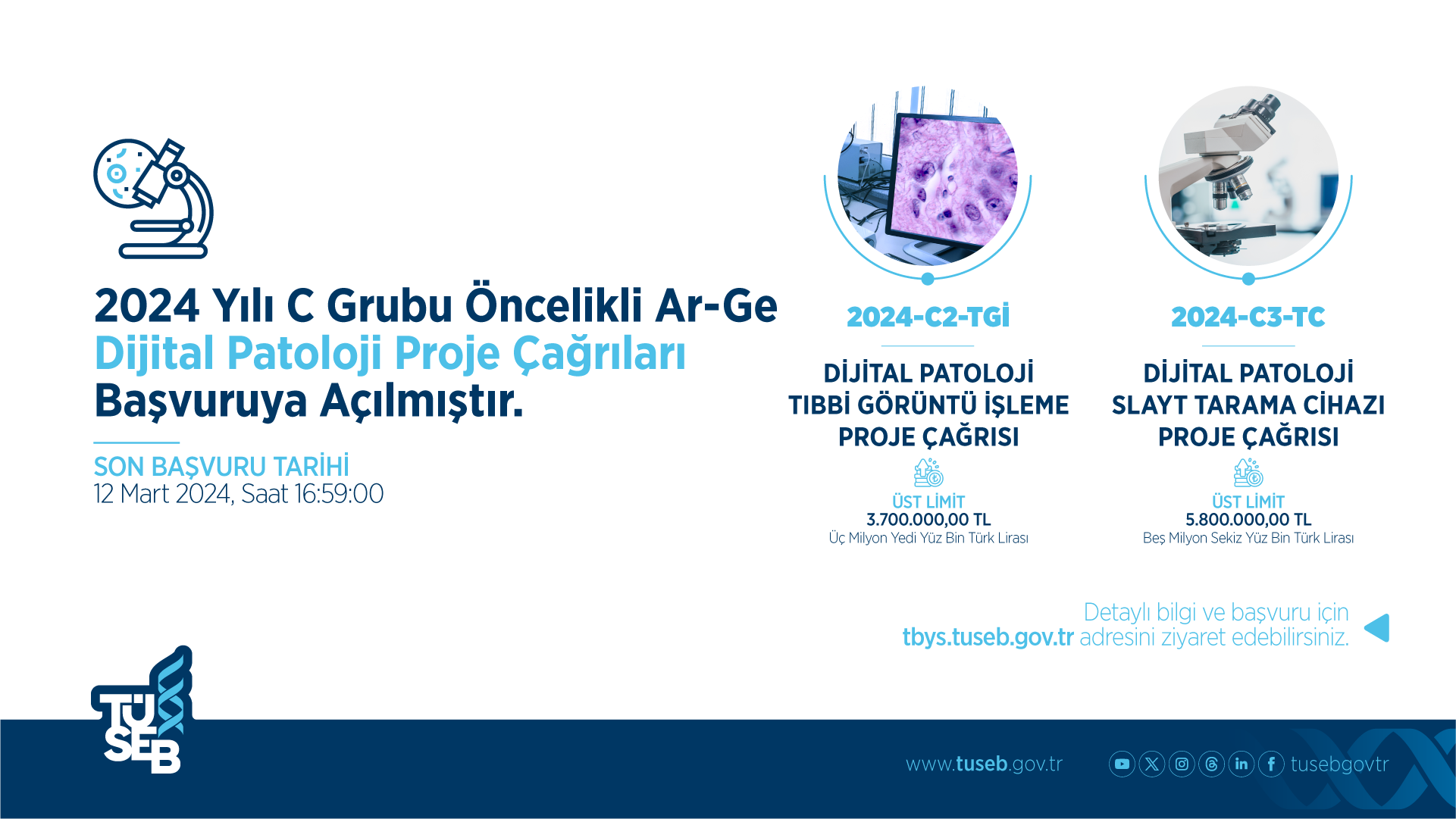 2024 Yılı C Grubu Öncelikli Ar-Ge
Dijital Patoloji Proje Çağrıları
Başvuruya Açılmıştır.

SON BAŞVURU TARİHİ
12 Mart 2024, Saat 16:59:00

2024-C2-TGİ

DİJİTAL PATOLOJİ
TIBBİ GÖRÜNTÜ İŞLEME
PROJE ÇAĞRISI

ÜST LİMİT
3.700.000,00 TL
Üç Milyon Yedi Yüz Bin Türk Lirası

2024-C3-TC

DİJİTAL PATOLOJİ
SLAYT TARAMA CİHAZI
PROJE ÇAĞRISI

ÜST LİMİT
5.800.000,00 TL
Beş Milyon Sekiz Yüz Bin Türk Lirası

Detaylı bilgi ve başvuru için
tbys.tuseb.gov.tr adresini ziyaret edebilirsiniz.

TÜSEB

www.tuseb.gov.tr tusebgovtr